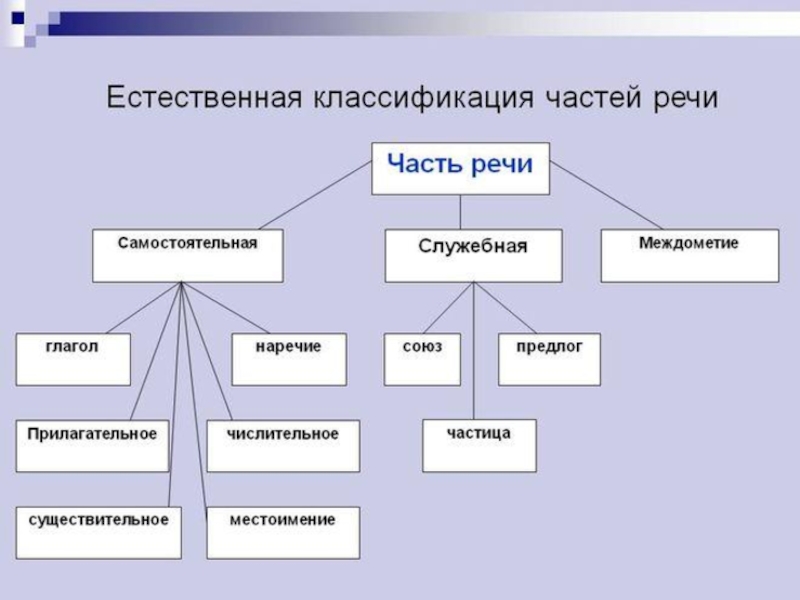 Естественная классификация частей речи

Часть речи

Самостоятельная

Служебная

Междометие

глагол

наречие

союз

предлог

Прилагательное

числительное

частица

существительное

местоимение